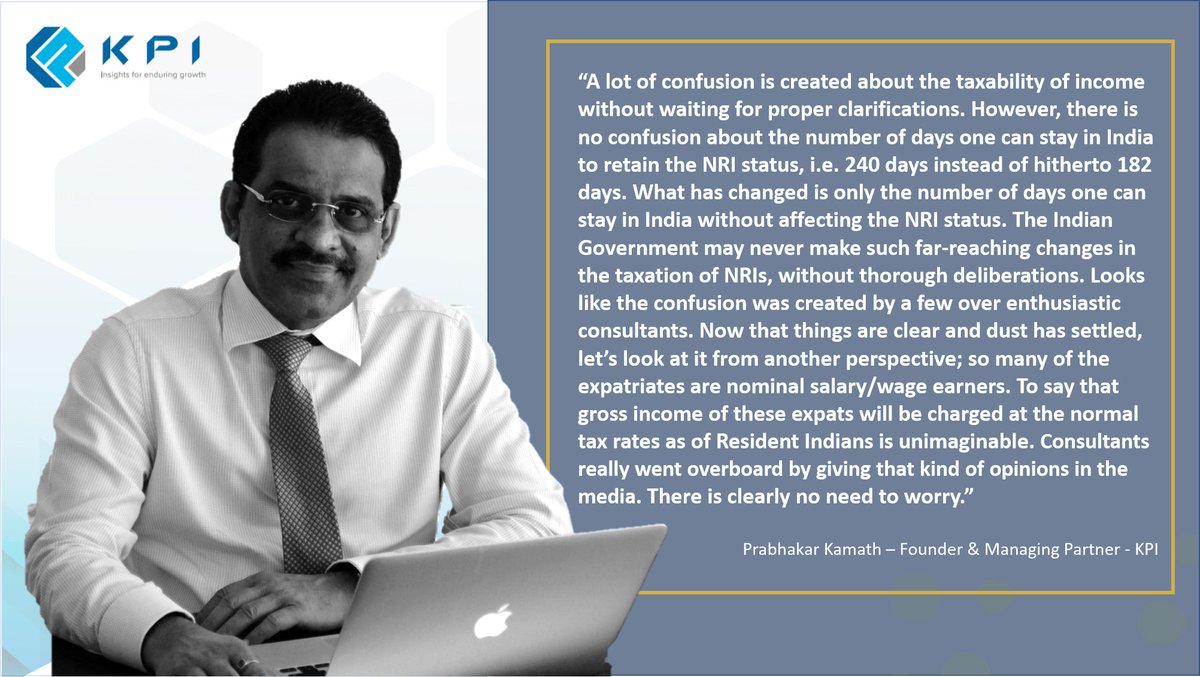 KPI
Insights for enduring growth

“A lot of confusion is created about the taxability of income without waiting for proper clarifications. However, there is no confusion about the number of days one can stay in India to retain the NRI status, i.e. 240 days instead of hitherto 182 days. What has changed is only the number of days one can stay in India without affecting the NRI status. The Indian Government may never make such far-reaching changes in the taxation of NRIs, without thorough deliberations. Looks like the confusion was created by a few over enthusiastic consultants. Now that things are clear and dust has settled, let’s look at it from another perspective; so many of the expatriates are nominal salary/wage earners. To say that gross income of these expats will be charged at the normal tax rates as of Resident Indians is unimaginable. Consultants really went overboard by giving that kind of opinions in the media. There is clearly no need to worry.”

Prabhakar Kamath – Founder & Managing Partner - KPI